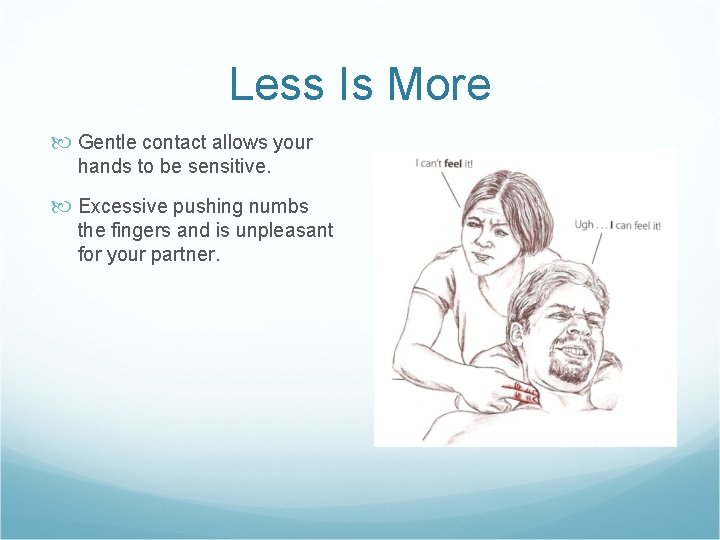 Less Is More

Gentle contact allows your hands to be sensitive.

Excessive pushing numbs the fingers and is unpleasant for your partner.

I can't feel it!

Ugh . . . I can feel it!